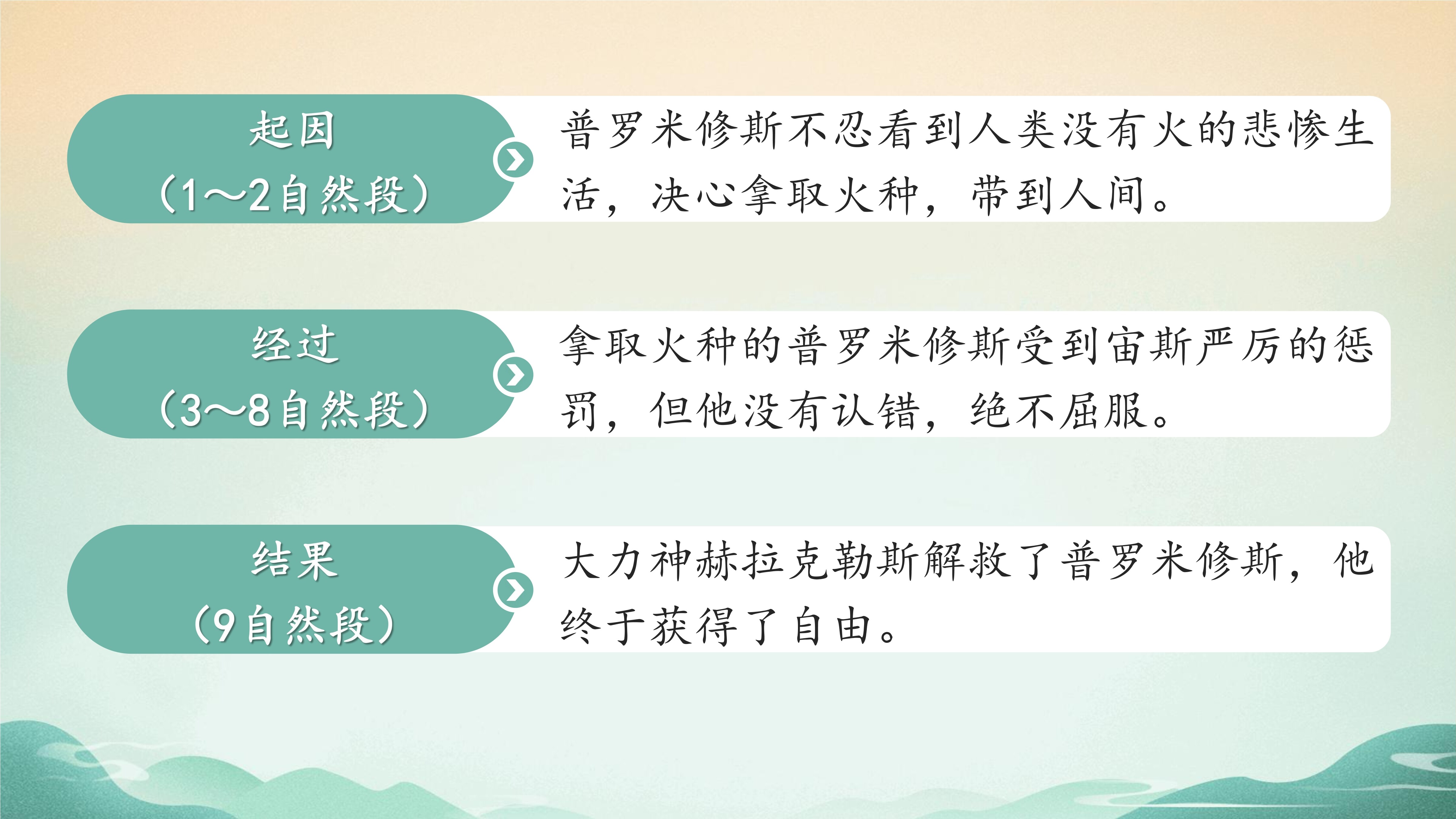 起因
（1～2自然段）

普罗米修斯不忍看到人类没有火的悲惨生活，决心拿取火种，带到人间。

经过
（3～8自然段）

拿取火种的普罗米修斯受到宙斯严厉的惩罚，但他没有认错，绝不屈服。

结果
（9自然段）

大力神赫拉克勒斯解救了普罗米修斯，他终于获得了自由。